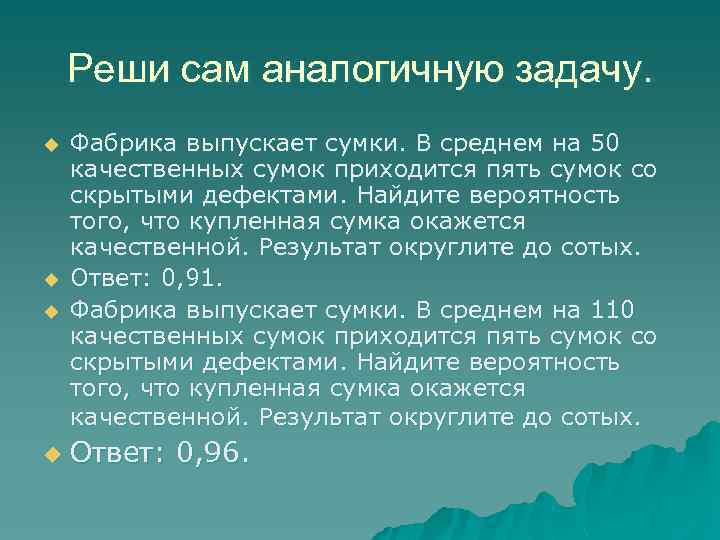 Реши сам аналогичную задачу.

Фабрика выпускает сумки. В среднем на 50 качественных сумок приходится пять сумок со скрытыми дефектами. Найдите вероятность того, что купленная сумка окажется качественной. Результат округлите до сотых.

Ответ: 0,91.

Фабрика выпускает сумки. В среднем на 110 качественных сумок приходится пять сумок со скрытыми дефектами. Найдите вероятность того, что купленная сумка окажется качественной. Результат округлите до сотых.

Ответ: 0,96.